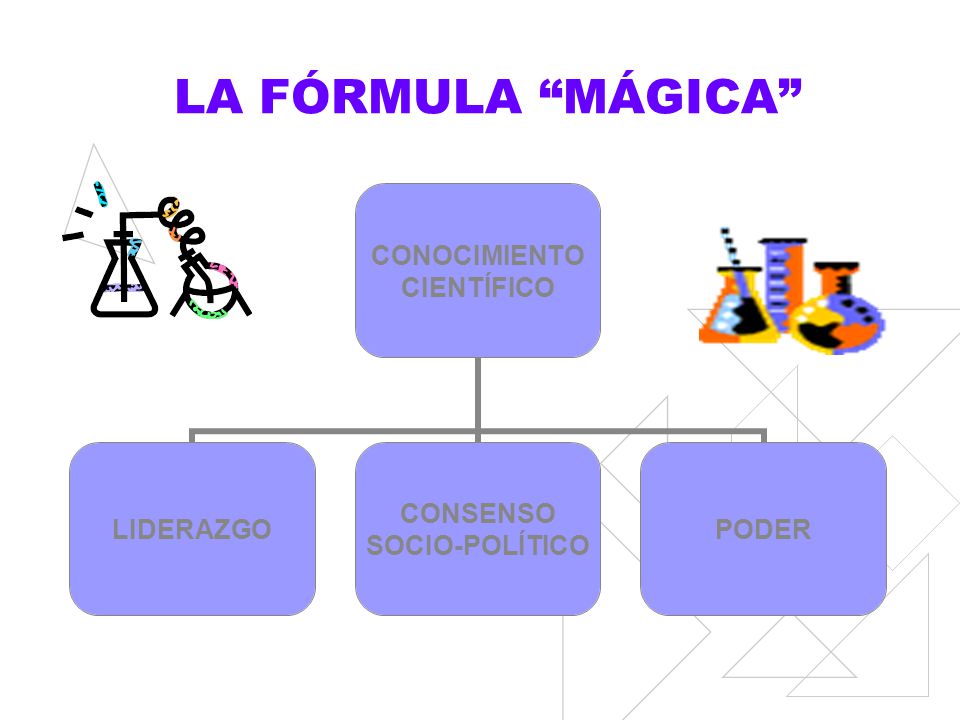 LA FÓRMULA “MÁGICA”

CONOCIMIENTO CIENTÍFICO

LIDERAZGO

CONSENSO SOCIO-POLÍTICO

PODER